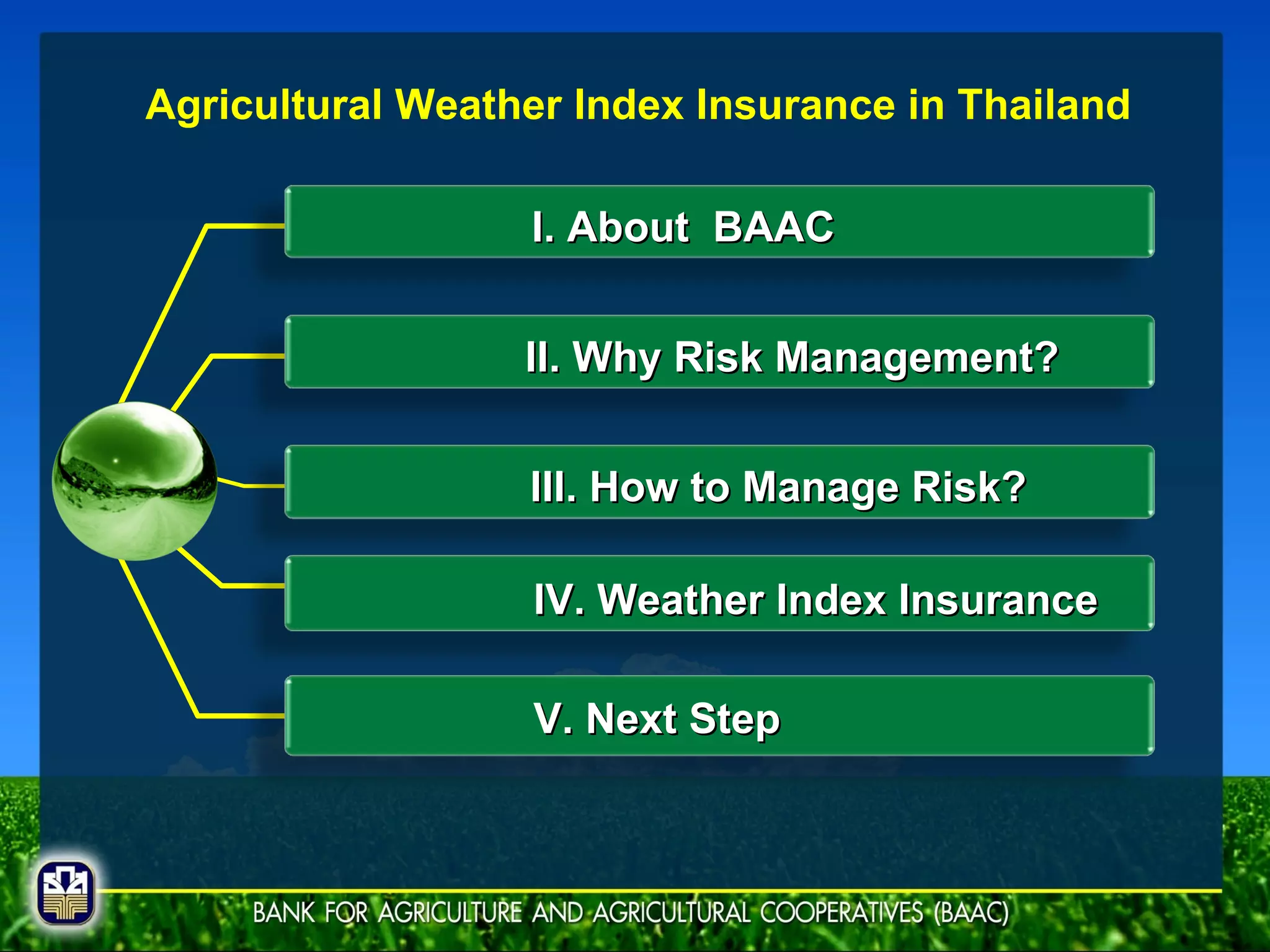 Agricultural Weather Index Insurance in Thailand

I. About BAAC

II. Why Risk Management?

III. How to Manage Risk?

IV. Weather Index Insurance

V. Next Step

BANK FOR AGRICULTURE AND AGRICULTURAL COOPERATIVES (BAAC)